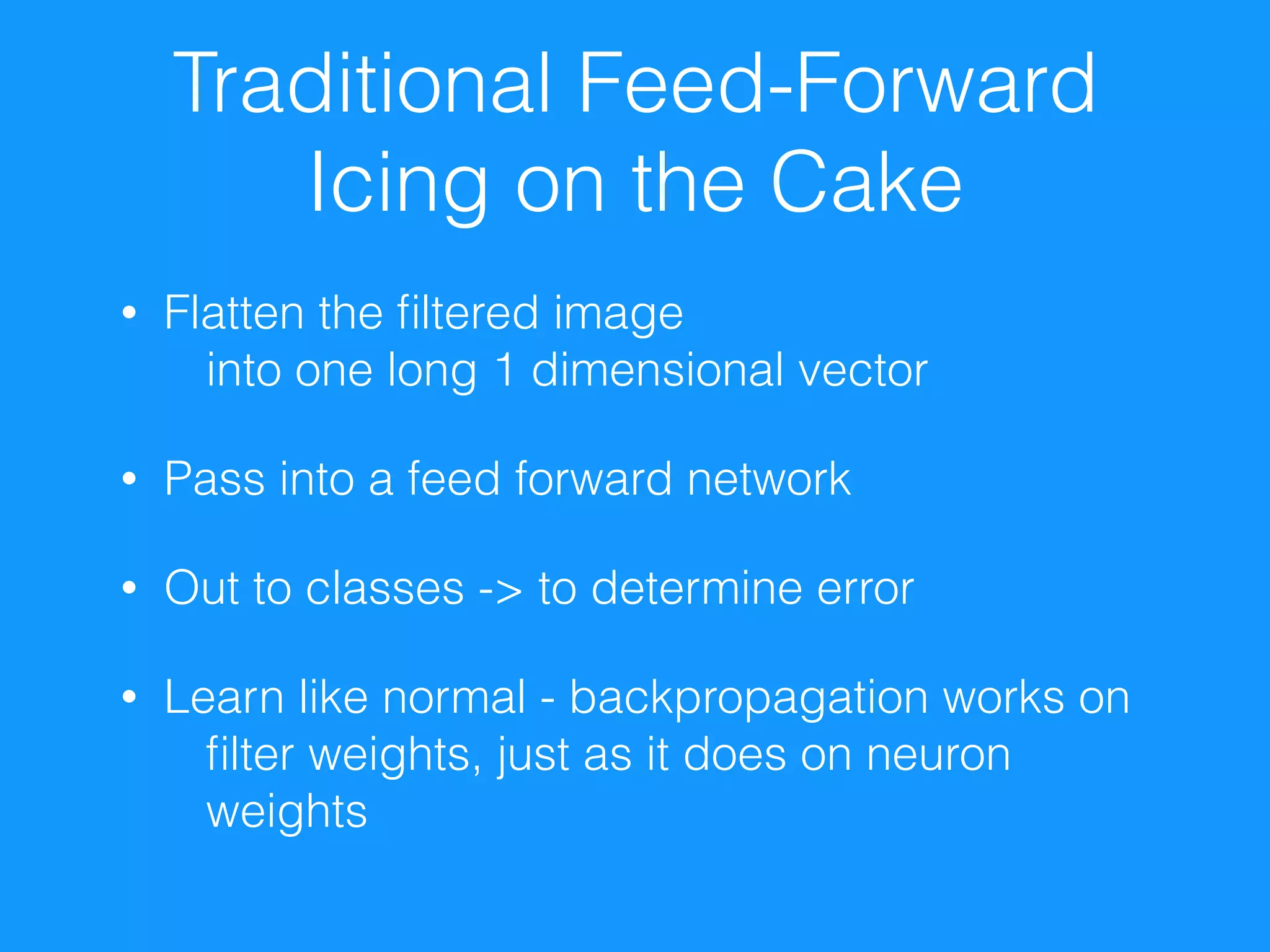 Traditional Feed-Forward
Icing on the Cake

• Flatten the filtered image into one long 1 dimensional vector

• Pass into a feed forward network

• Out to classes -> to determine error

• Learn like normal - backpropagation works on filter weights, just as it does on neuron weights